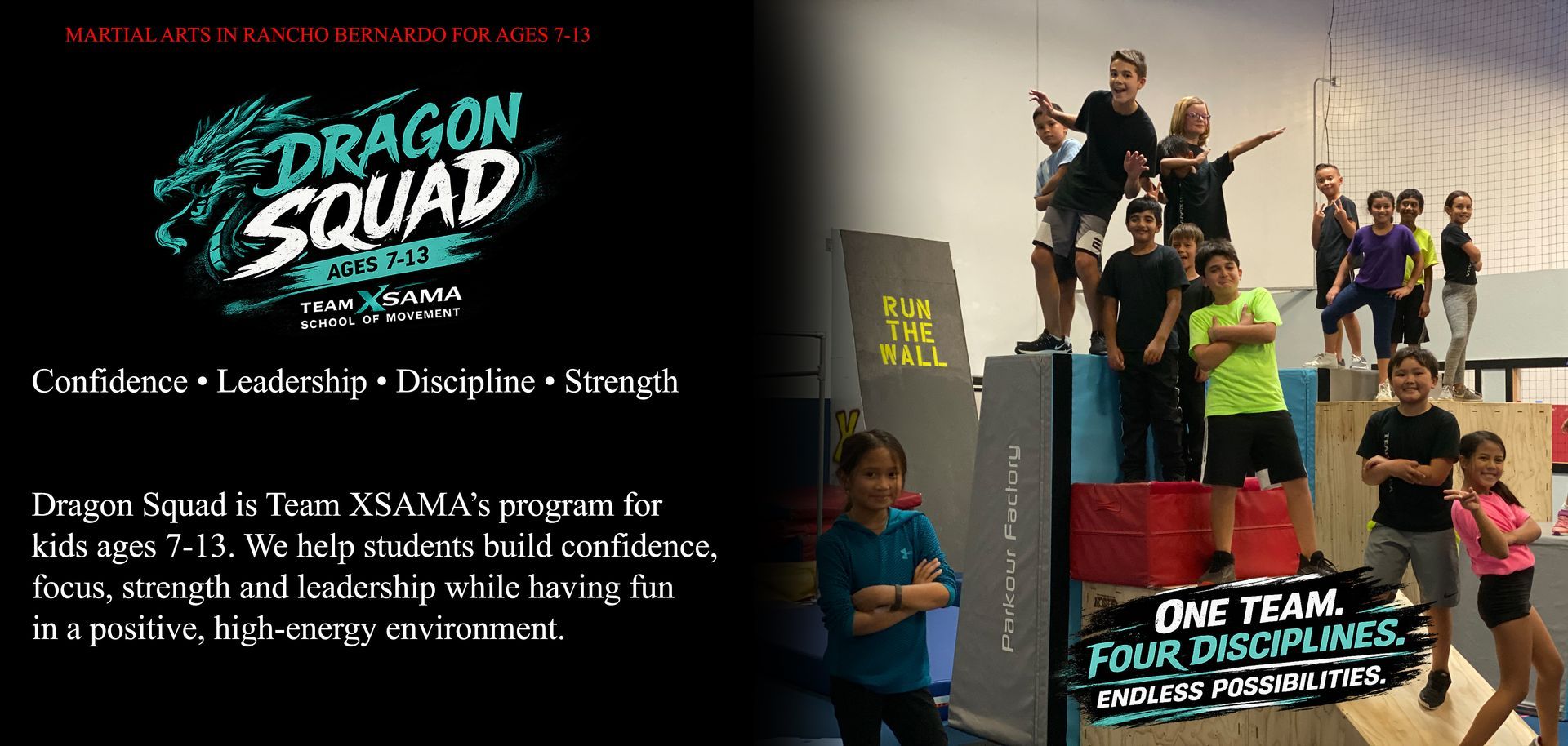 MARTIAL ARTS IN RANCHO BERNARDO FOR AGES 7-13

DRAGON SQUAD
AGES 7-13
TEAM XSAMA
SCHOOL OF MOVEMENT

Confidence • Leadership • Discipline • Strength

Dragon Squad is Team XSAMA's program for kids ages 7-13. We help students build confidence, focus, strength and leadership while having fun in a positive, high-energy environment.

RUN THE WALL

Parkour Factory

ONE TEAM.
FOUR DISCIPLINES.
ENDLESS POSSIBILITIES.